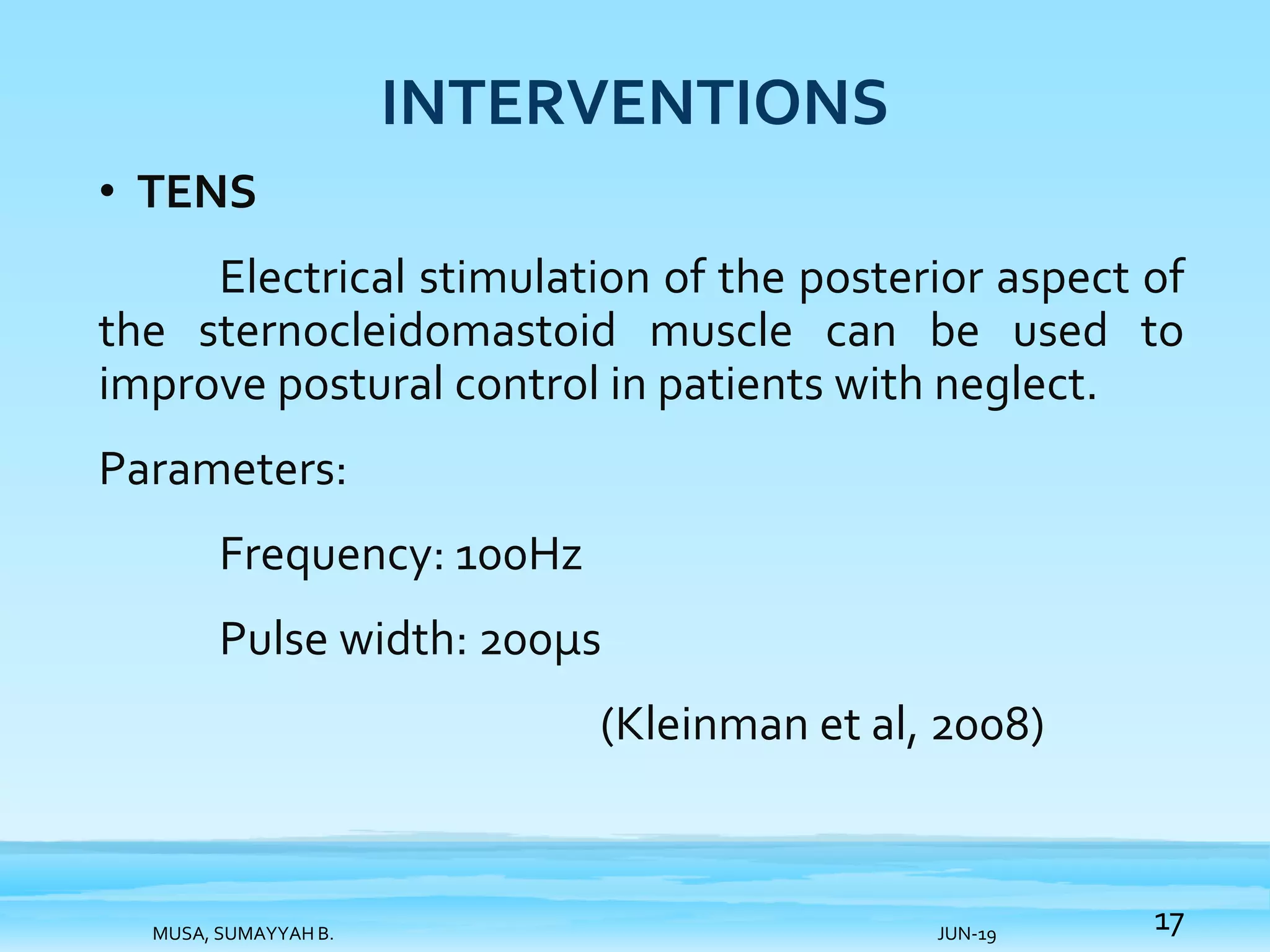 INTERVENTIONS

• TENS

Electrical stimulation of the posterior aspect of the sternocleidomastoid muscle can be used to improve postural control in patients with neglect.

Parameters:

Frequency: 100Hz

Pulse width: 200µs

(Kleinman et al, 2008)

MUSA, SUMAYYAH B.

JUN-19

17